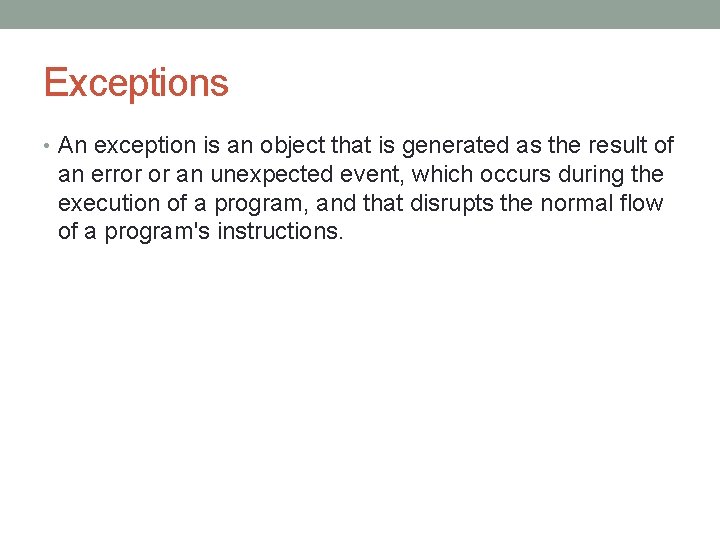 Exceptions

• An exception is an object that is generated as the result of an error or an unexpected event, which occurs during the execution of a program, and that disrupts the normal flow of a program's instructions.